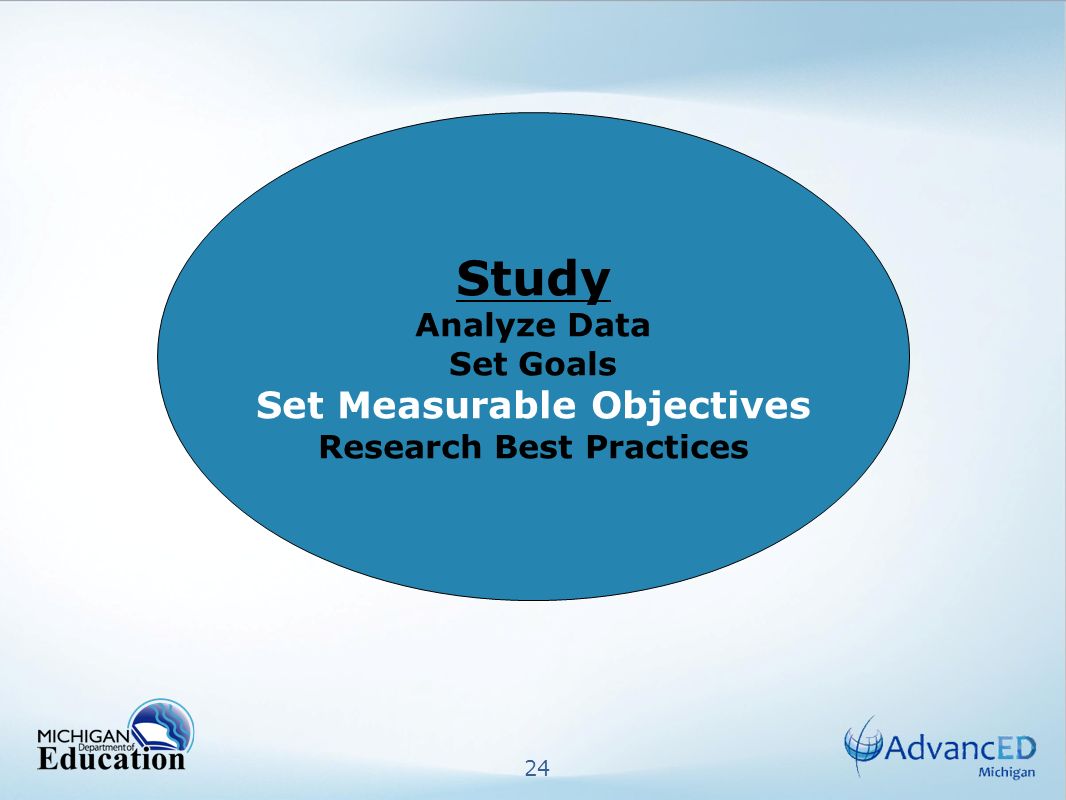 Study
Analyze Data
Set Goals
Set Measurable Objectives
Research Best Practices

MICHIGAN Department of Education

24

AdvancED Michigan